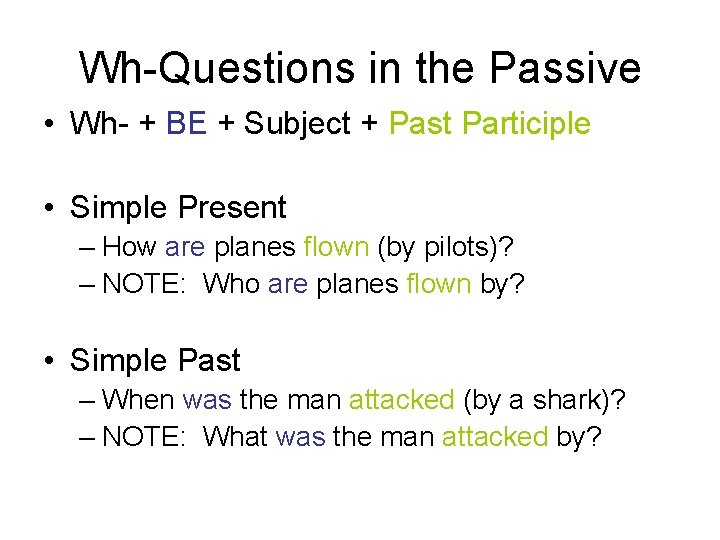 Wh-Questions in the Passive

• Wh- + BE + Subject + Past Participle

• Simple Present
– How are planes flown (by pilots)?
– NOTE: Who are planes flown by?

• Simple Past
– When was the man attacked (by a shark)?
– NOTE: What was the man attacked by?